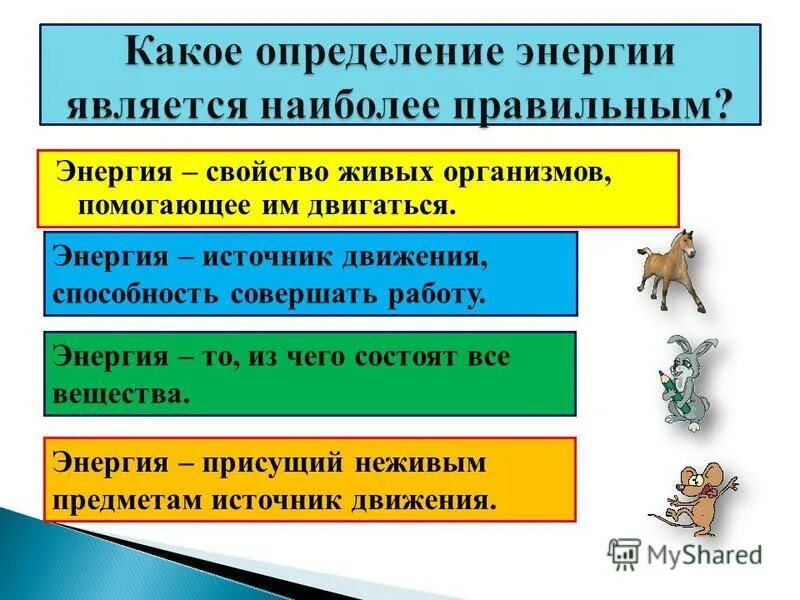 Какое определение энергии является наиболее правильным?

Энергия – свойство живых организмов, помогающее им двигаться.

Энергия – источник движения, способность совершать работу.

Энергия – то, из чего состоят все вещества.

Энергия – присущий неживым предметам источник движения.

MyShared